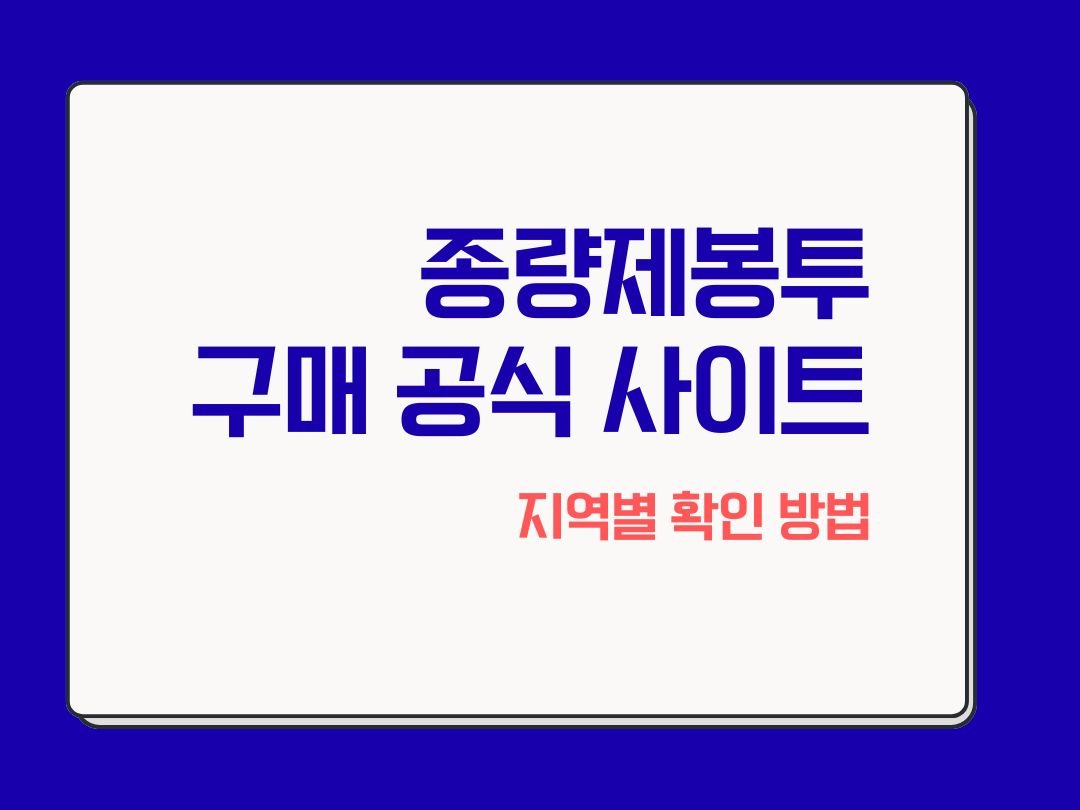 종량제봉투
구매 공식 사이트

지역별 확인 방법